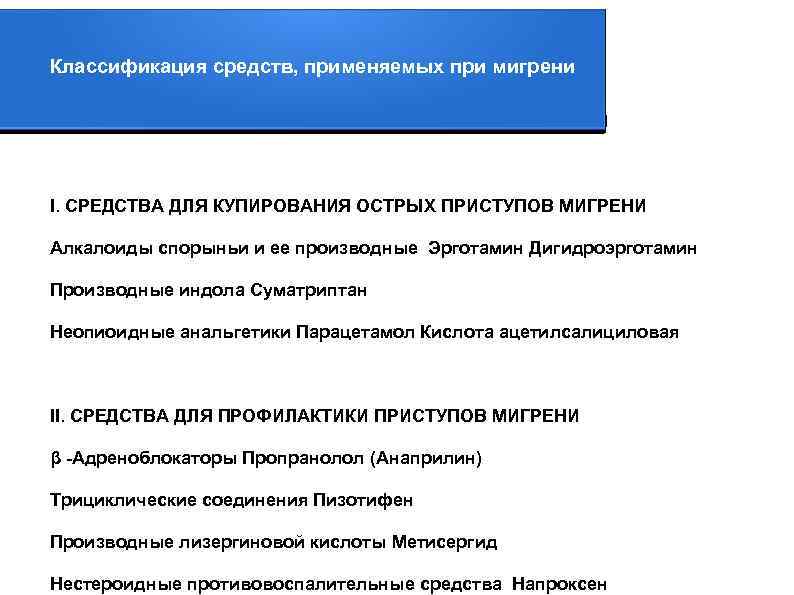 Классификация средств, применяемых при мигрени

I. СРЕДСТВА ДЛЯ КУПИРОВАНИЯ ОСТРЫХ ПРИСТУПОВ МИГРЕНИ

Алкалоиды спорыньи и ее производные Эрготамин Дигидроэрготамин

Производные индола Суматриптан

Неопиоидные анальгетики Парацетамол Кислота ацетилсалициловая

II. СРЕДСТВА ДЛЯ ПРОФИЛАКТИКИ ПРИСТУПОВ МИГРЕНИ

β -Адреноблокаторы Пропранолол (Анаприлин)

Трициклические соединения Пизотифен

Производные лизергиновой кислоты Метисергид

Нестероидные противовоспалительные средства Напроксен